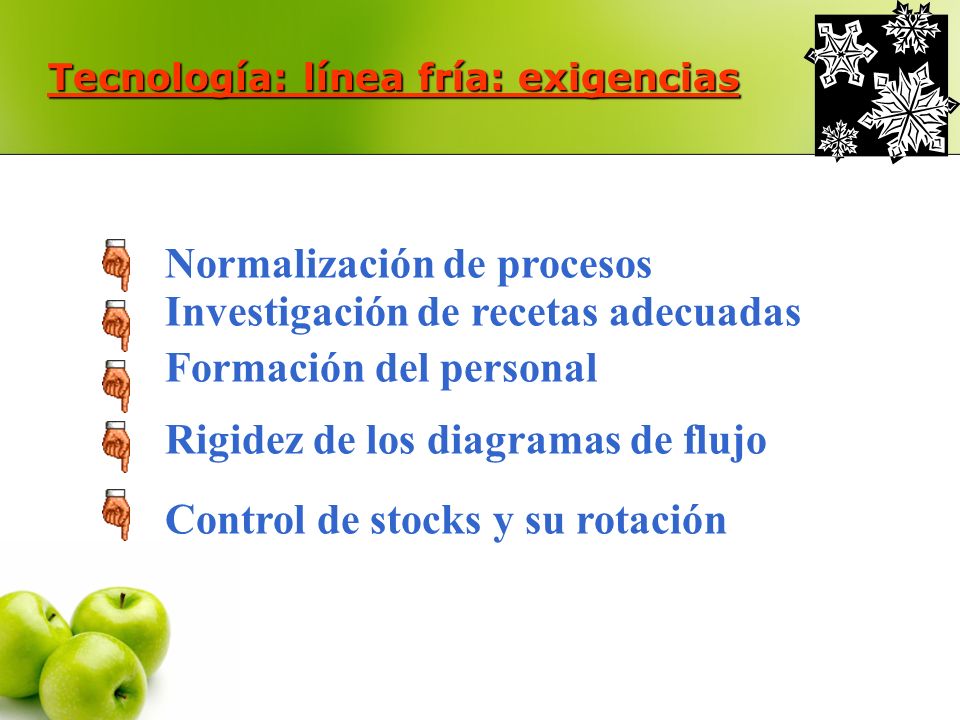 Tecnología: línea fría: exigencias

Normalización de procesos
Investigación de recetas adecuadas
Formación del personal
Rigidez de los diagramas de flujo
Control de stocks y su rotación